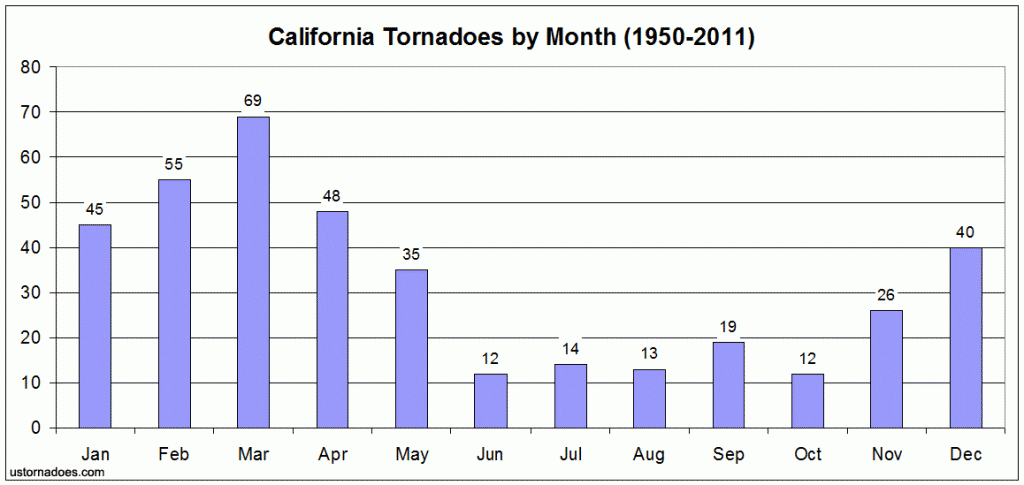 California Tornadoes by Month (1950-2011)

80
70
60
50
40
30
20
10
0

45
55
69
48
35
12
14
13
19
12
26
40

Jan
Feb
Mar
Apr
May
Jun
Jul
Aug
Sep
Oct
Nov
Dec

ustornadoes.com